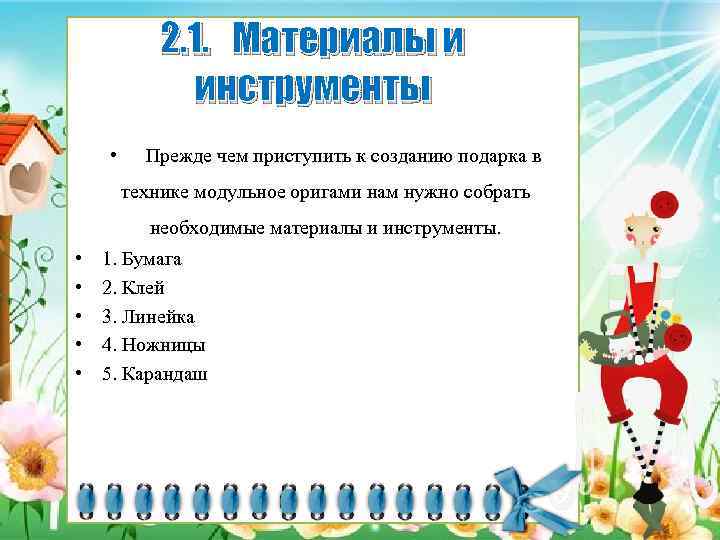 2.1. Материалы и инструменты

• Прежде чем приступить к созданию подарка в технике модульное оригами нам нужно собрать необходимые материалы и инструменты.

• 1. Бумага
• 2. Клей
• 3. Линейка
• 4. Ножницы
• 5. Карандаш